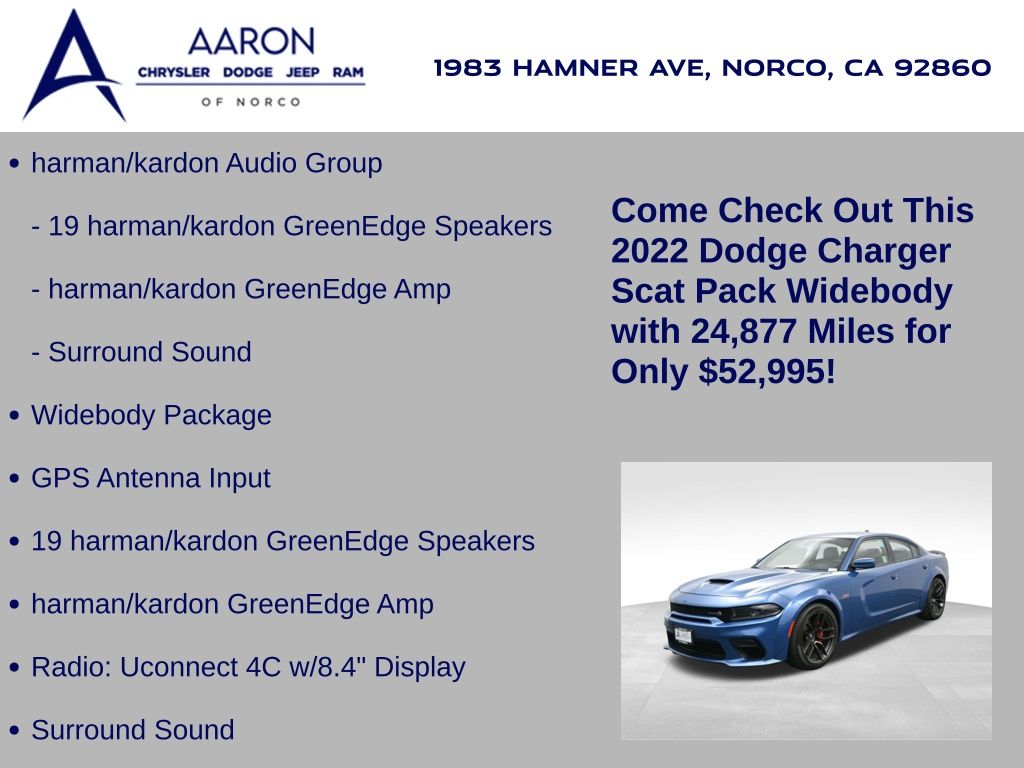 AARON
CHRYSLER DODGE JEEP RAM
OF NORCO

1983 HAMNER AVE, NORCO, CA 92860

• harman/kardon Audio Group

- 19 harman/kardon GreenEdge Speakers

- harman/kardon GreenEdge Amp

- Surround Sound

• Widebody Package

• GPS Antenna Input

• 19 harman/kardon GreenEdge Speakers

• harman/kardon GreenEdge Amp

• Radio: Uconnect 4C w/8.4" Display

• Surround Sound

Come Check Out This 2022 Dodge Charger Scat Pack Widebody with 24,877 Miles for Only $52,995!